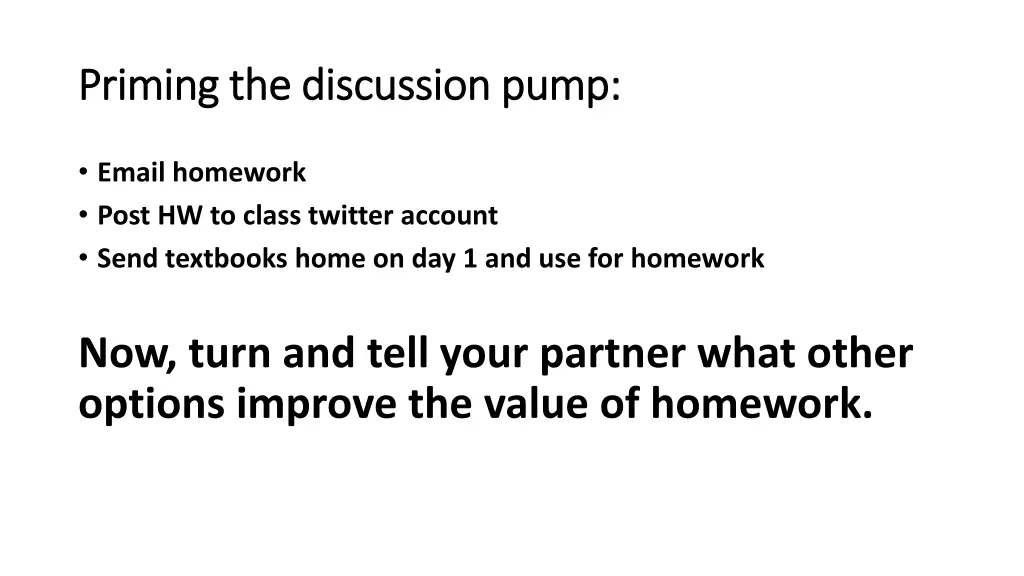 Priming the discussion pump:

• Email homework
• Post HW to class twitter account
• Send textbooks home on day 1 and use for homework

Now, turn and tell your partner what other options improve the value of homework.